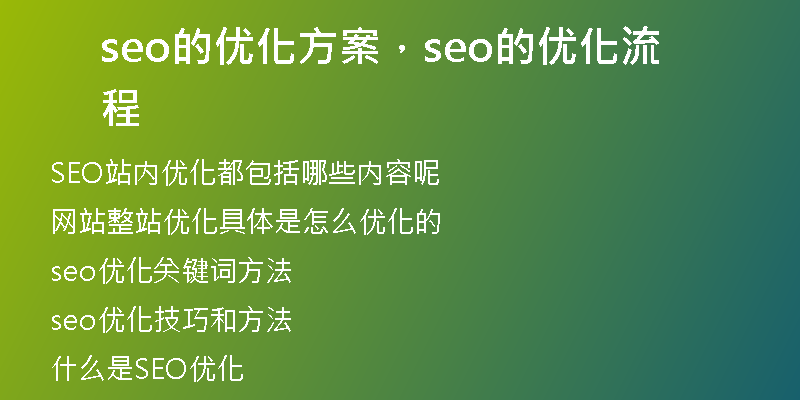 seo的优化方案，seo的优化流程

SEO站内优化都包括哪些内容呢

网站整站优化具体是怎么优化的

seo优化关键词方法

seo优化技巧和方法

什么是SEO优化